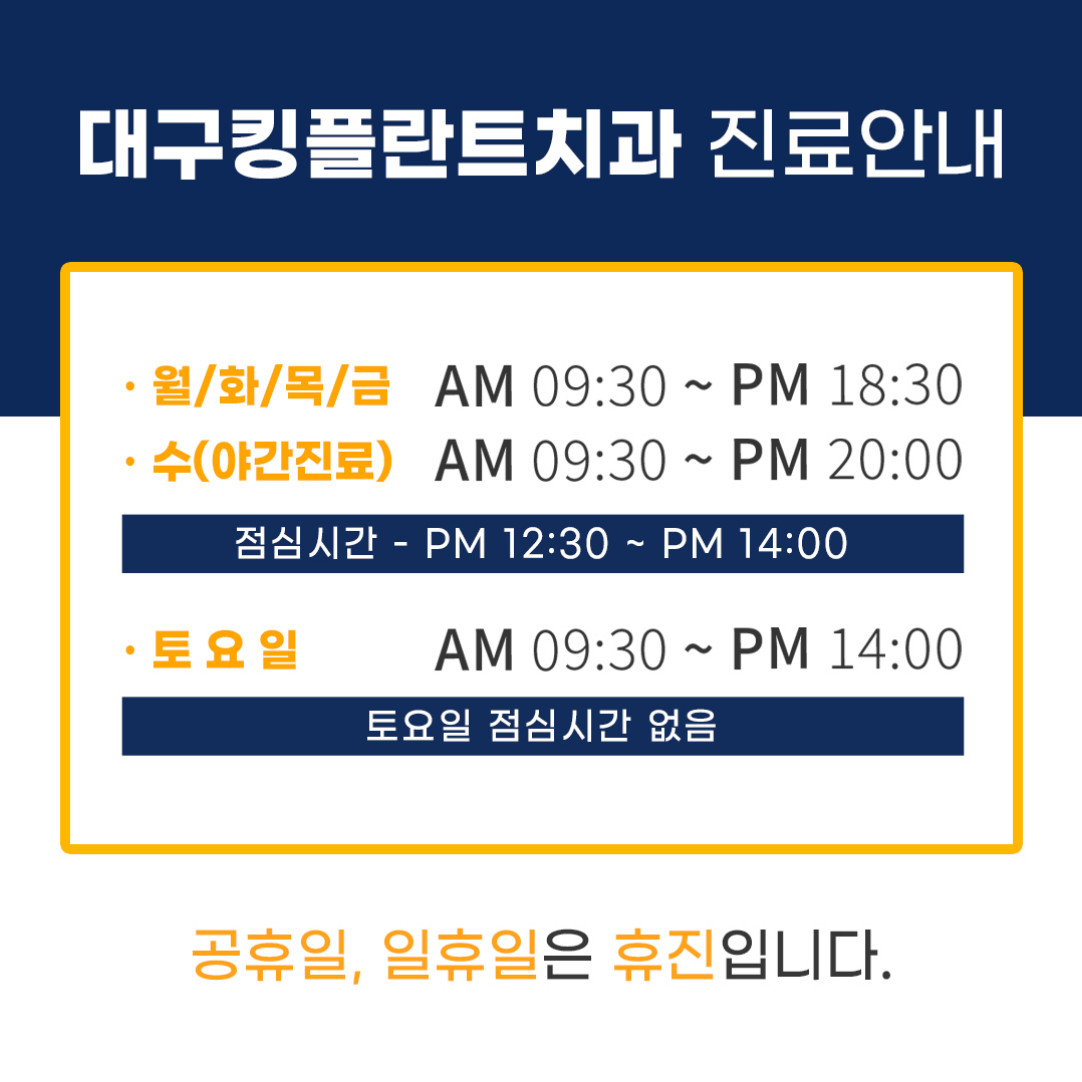 대구킹플란트치과 진료안내

· 월/화/목/금 AM 09:30 ~ PM 18:30
· 수(야간진료) AM 09:30 ~ PM 20:00

점심시간 - PM 12:30 ~ PM 14:00

· 토 요 일 AM 09:30 ~ PM 14:00

토요일 점심시간 없음

공휴일, 일휴일은 휴진입니다.